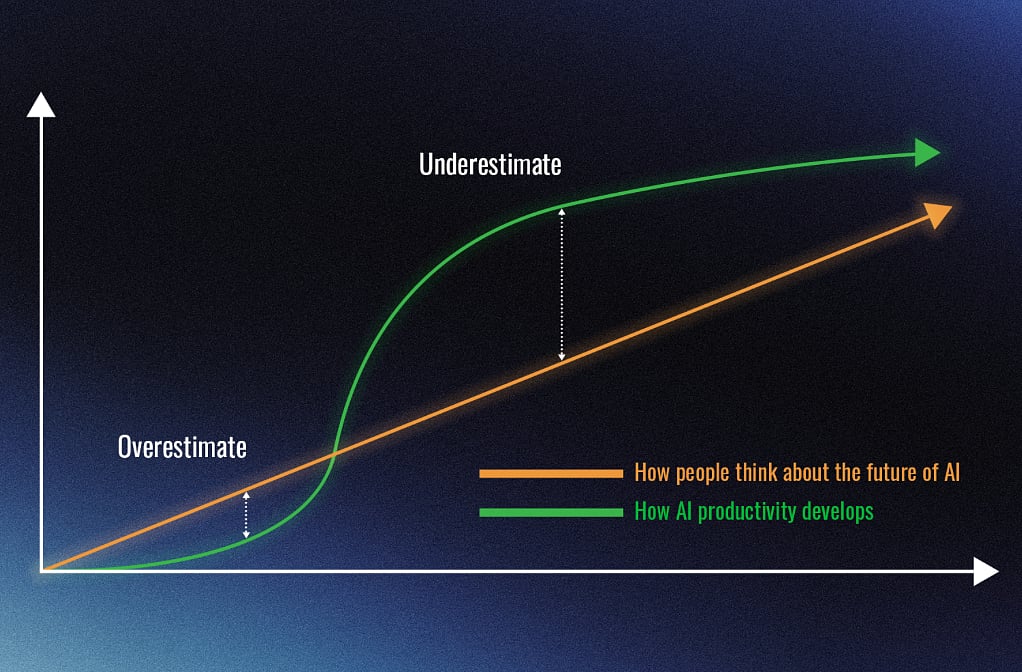 Underestimate

Overestimate

How people think about the future of AI

How AI productivity develops